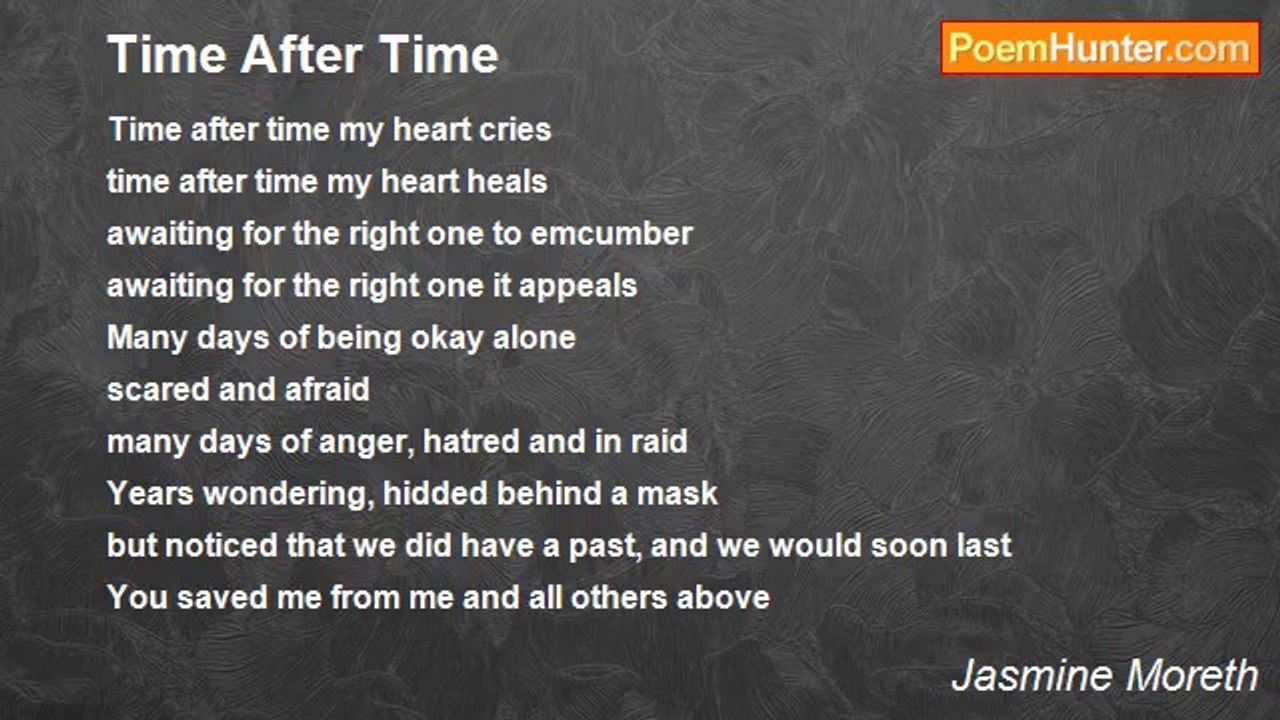 Time After Time

PoemHunter.com

Time after time my heart cries
time after time my heart heals
awaiting for the right one to emcumber
awaiting for the right one it appeals
Many days of being okay alone
scared and afraid
many days of anger, hatred and in raid
Years wondering, hidded behind a mask
but noticed that we did have a past, and we would soon last
You saved me from me and all others above

Jasmine Moreth